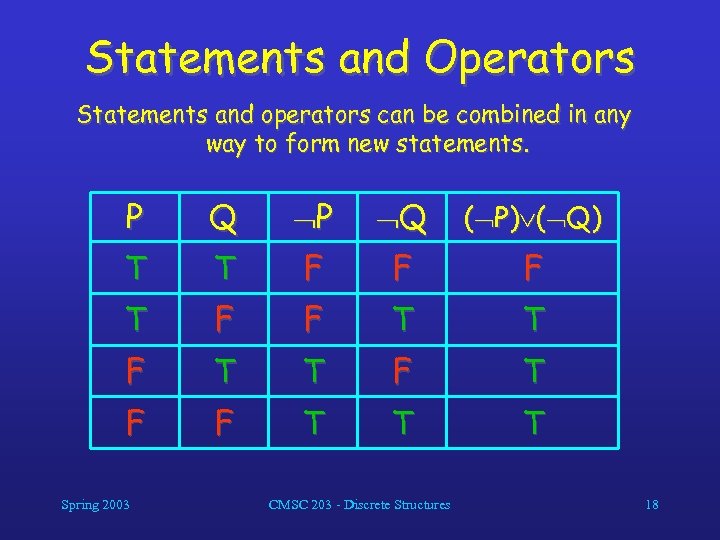 Statements and Operators

Statements and operators can be combined in any way to form new statements.

| P | Q | $\neg P$ | $\neg Q$ | $(\neg P)\vee(\neg Q)$ |
|---|---|---|---|---|
| T | T | F | F | F |
| T | F | F | T | T |
| F | T | T | F | T |
| F | F | T | T | T |

Spring 2003

CMSC 203 - Discrete Structures

18